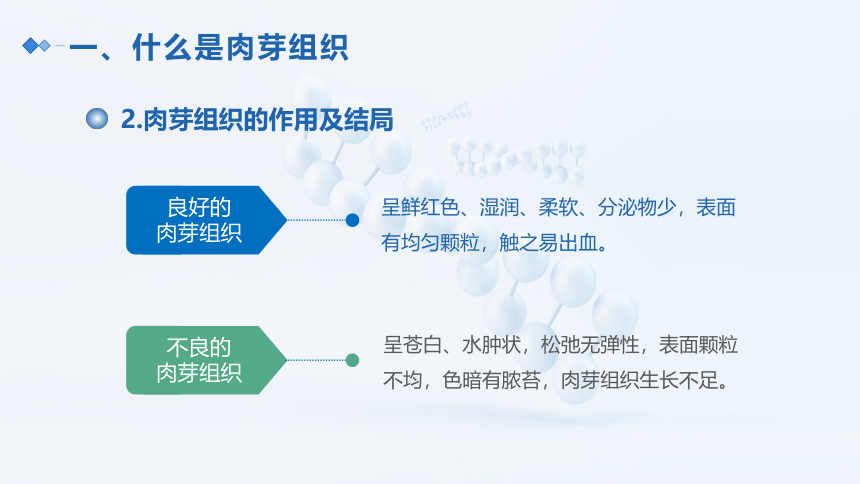 一、什么是肉芽组织

2.肉芽组织的作用及结局

良好的肉芽组织

呈鲜红色、湿润、柔软、分泌物少，表面有均匀颗粒，触之易出血。

不良的肉芽组织

呈苍白、水肿状，松弛无弹性，表面颗粒不均，色暗有脓苔，肉芽组织生长不足。